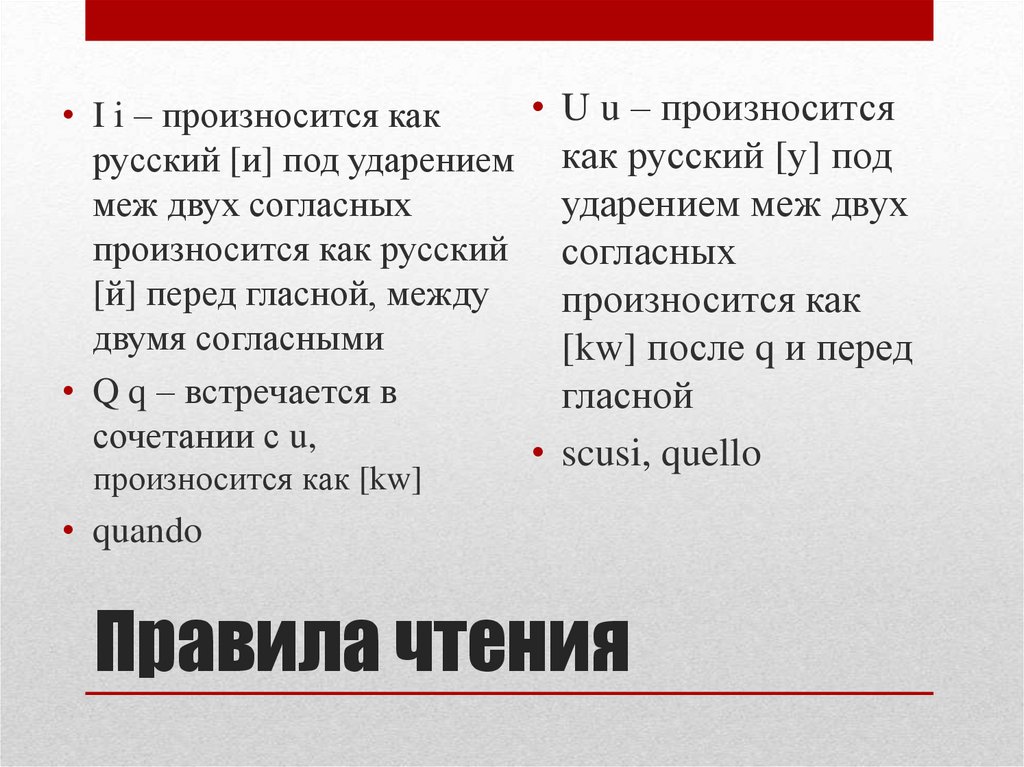 • I i – произносится как русский [и] под ударением меж двух согласных произносится как русский [й] перед гласной, между двумя согласными

• Q q – встречается в сочетании с u, произносится как [kw]

• quando

• U u – произносится как русский [у] под ударением меж двух согласных произносится как [kw] после q и перед гласной

• scusi, quello

Правила чтения